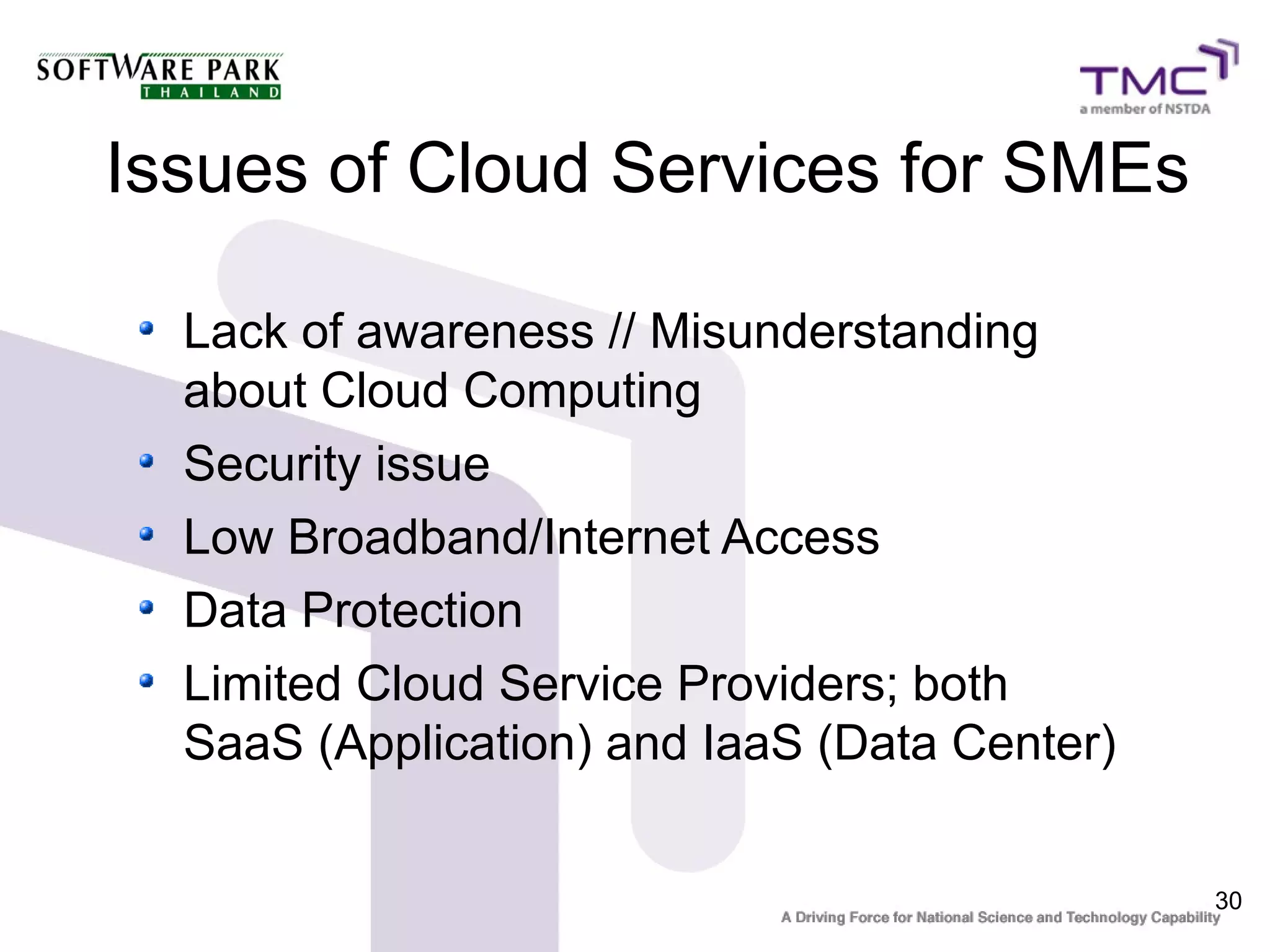 SOFTWARE PARK
THAILAND

TMC
a member of NSTDA

Issues of Cloud Services for SMEs

- Lack of awareness // Misunderstanding about Cloud Computing
- Security issue
- Low Broadband/Internet Access
- Data Protection
- Limited Cloud Service Providers; both SaaS (Application) and IaaS (Data Center)

30

A Driving Force for National Science and Technology Capability